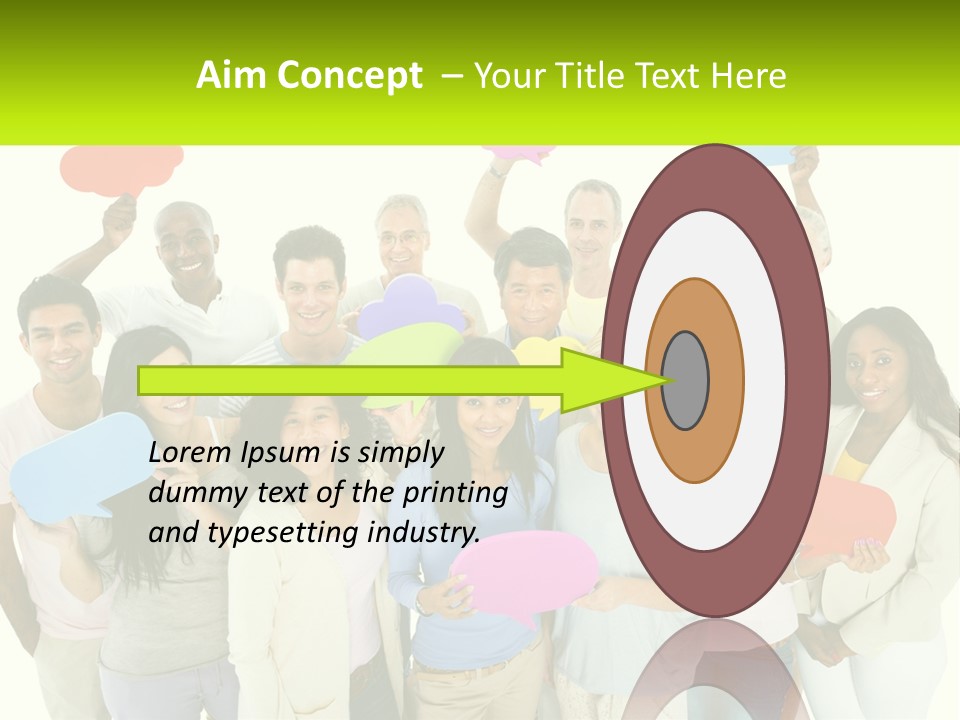 Aim Concept – Your Title Text Here

Lorem Ipsum is simply dummy text of the printing and typesetting industry.